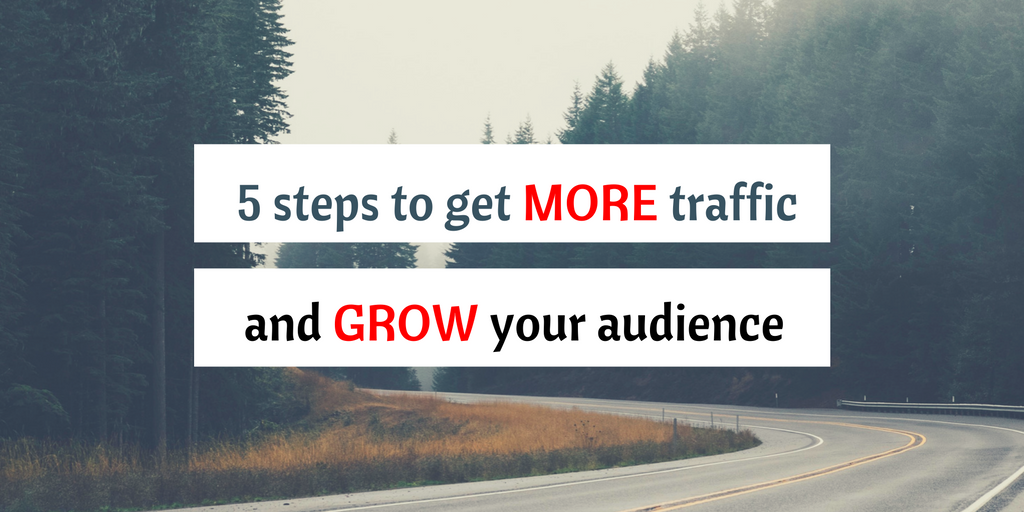 5 steps to get MORE traffic

and GROW your audience